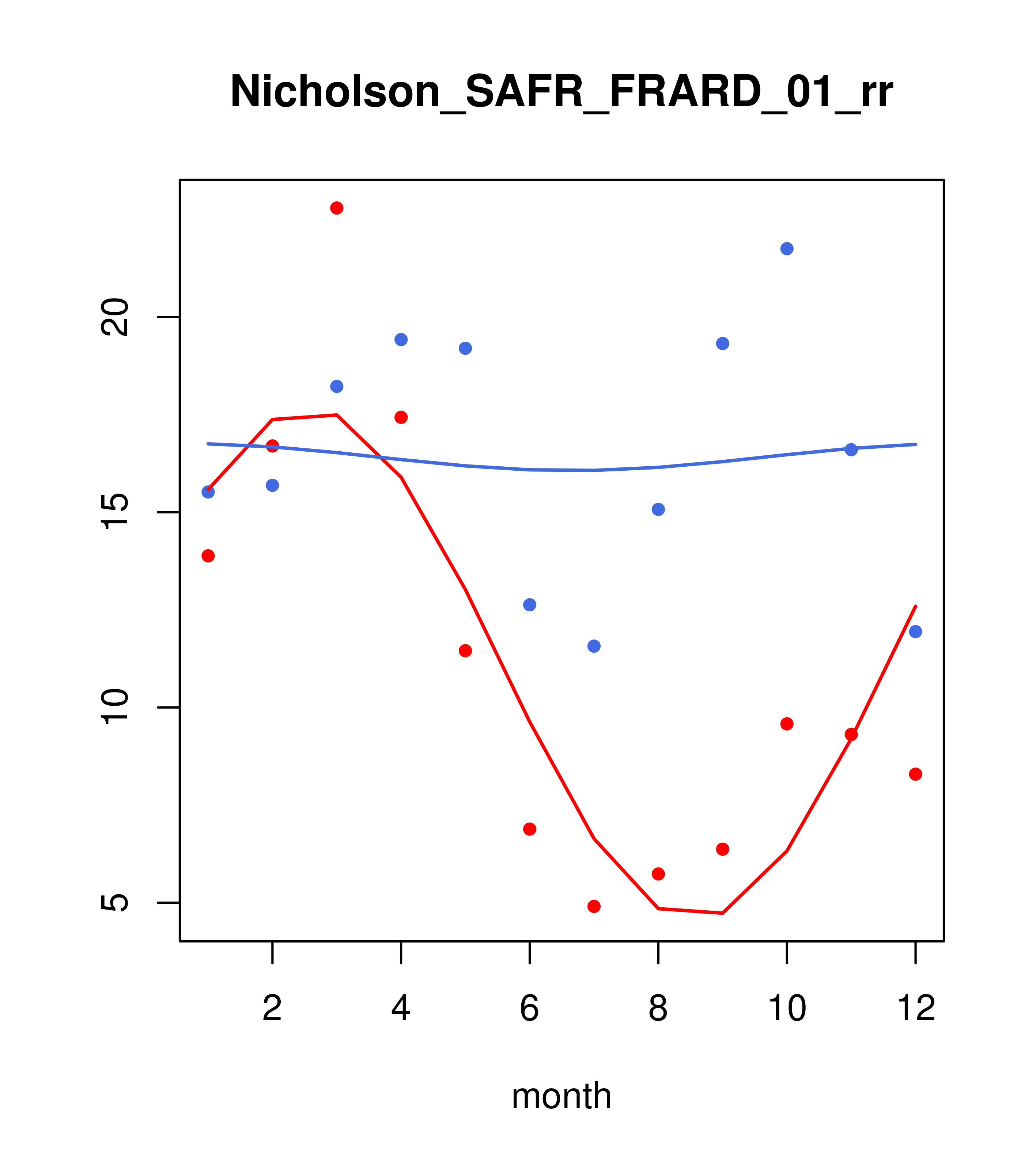 Nicholson_SAFR_FRARD_01_rr

20
15
10
5

2
4
6
8
10
12

month